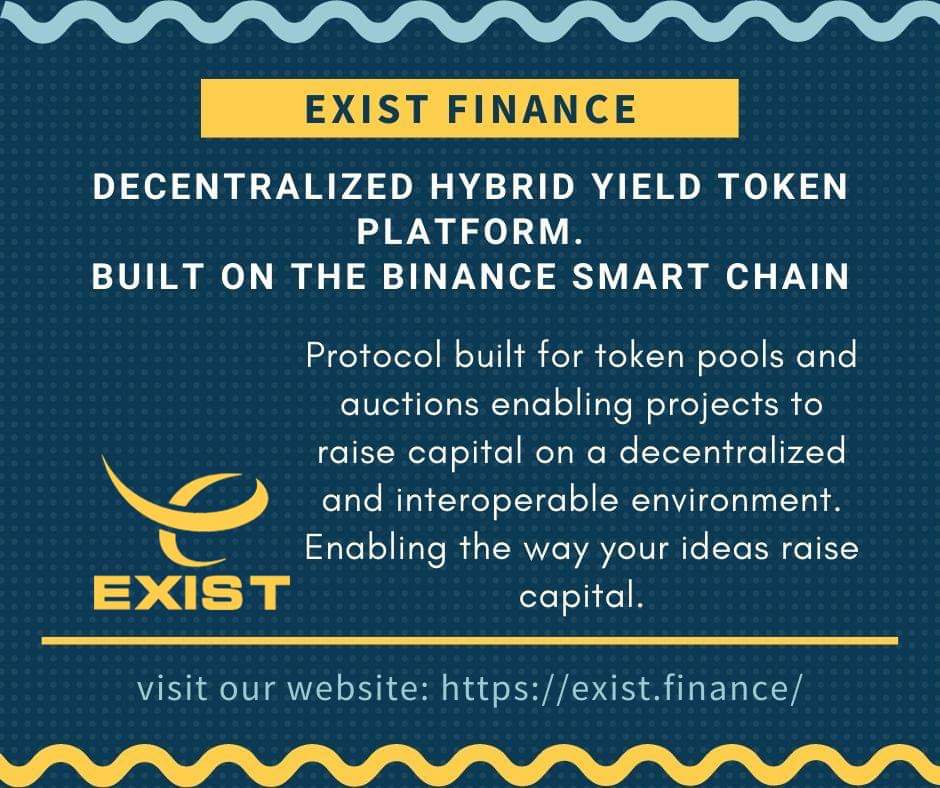 EXIST FINANCE

DECENTRALIZED HYBRID YIELD TOKEN PLATFORM.
BUILT ON THE BINANCE SMART CHAIN

Protocol built for token pools and auctions enabling projects to raise capital on a decentralized and interoperable environment. Enabling the way your ideas raise capital.

EXIST

visit our website: https://exist.finance/